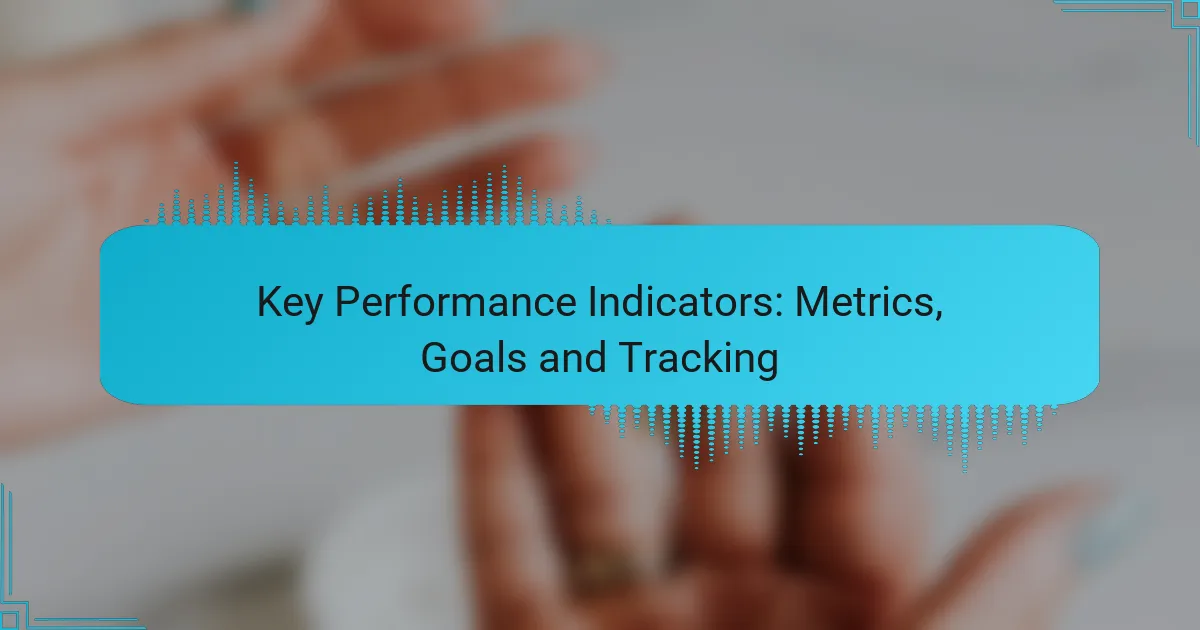 Key Performance Indicators: Metrics, Goals and Tracking